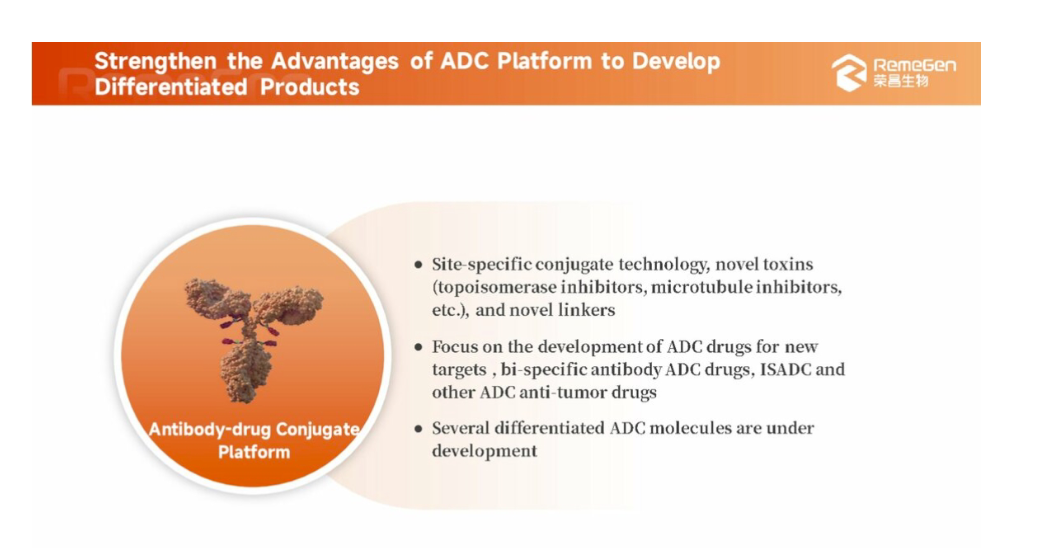 Strengthen the Advantages of ADC Platform to Develop Differentiated Products

RemeGen
荣昌生物

Antibody-drug Conjugate Platform

• Site-specific conjugate technology, novel toxins (topoisomerase inhibitors, microtubule inhibitors, etc.), and novel linkers

• Focus on the development of ADC drugs for new targets , bi-specific antibody ADC drugs, ISADC and other ADC anti-tumor drugs

• Several differentiated ADC molecules are under development